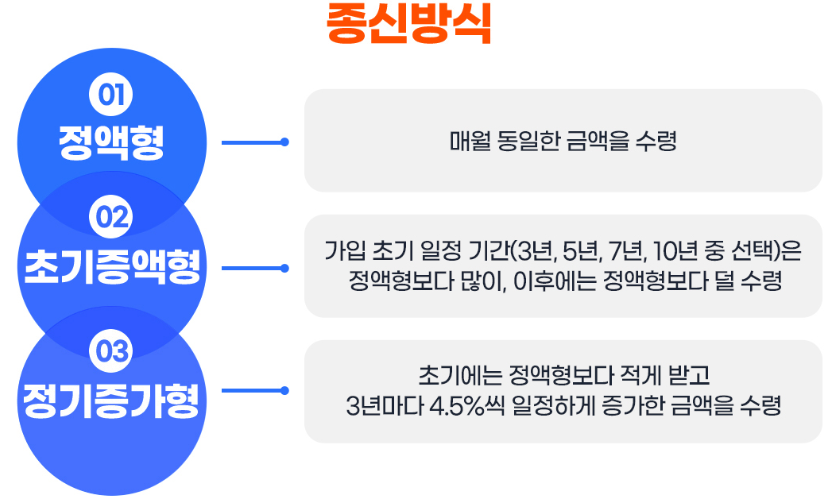 종신방식

01
정액형

매월 동일한 금액을 수령

02
초기증액형

가입 초기 일정 기간(3년, 5년, 7년, 10년 중 선택)은 정액형보다 많이, 이후에는 정액형보다 덜 수령

03
정기증가형

초기에는 정액형보다 적게 받고 3년마다 4.5%씩 일정하게 증가한 금액을 수령